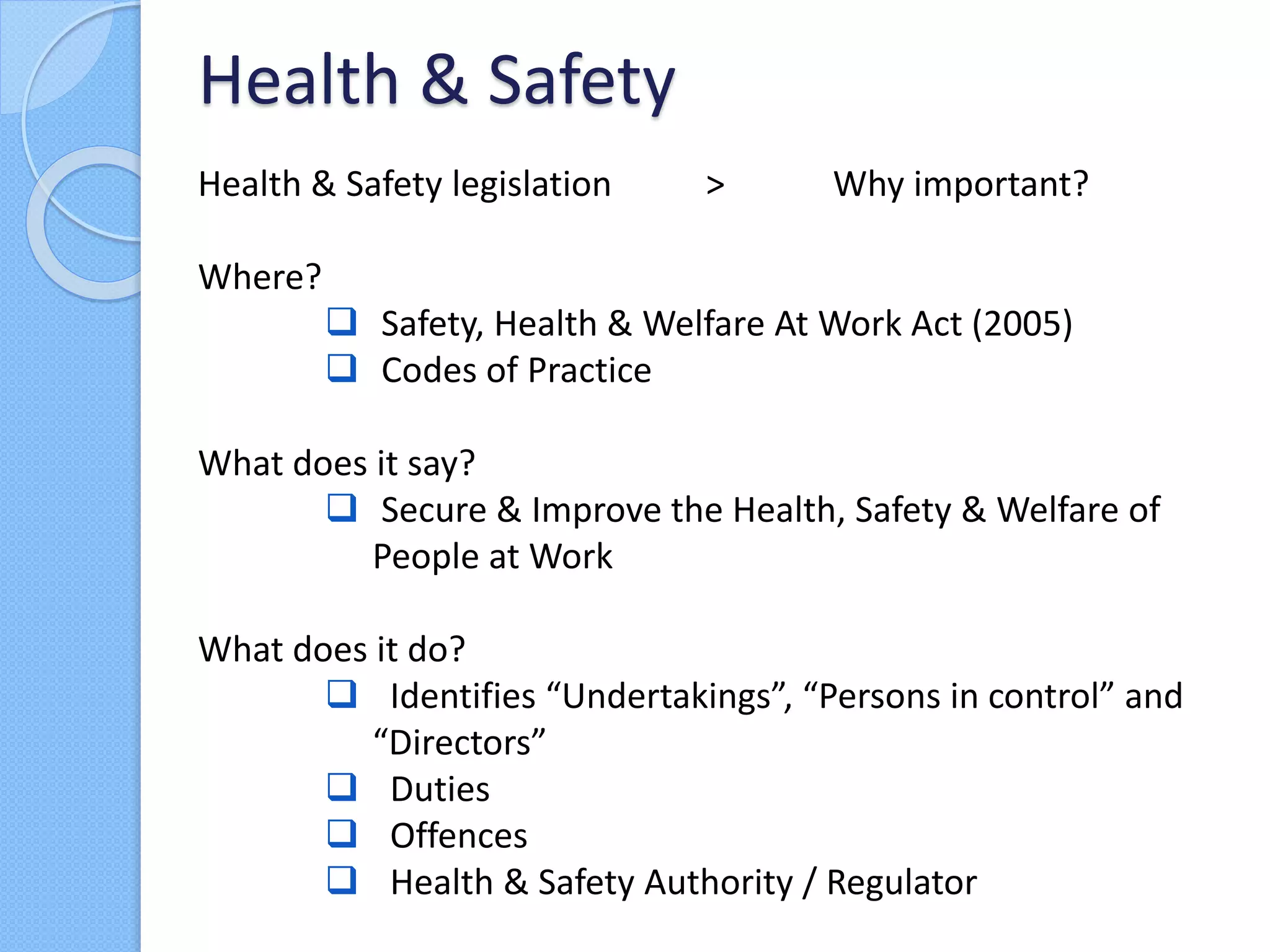 Health & Safety

Health & Safety legislation > Why important?

Where?

❑ Safety, Health & Welfare At Work Act (2005)
❑ Codes of Practice

What does it say?

❑ Secure & Improve the Health, Safety & Welfare of People at Work

What does it do?

❑ Identifies “Undertakings”, “Persons in control” and “Directors”
❑ Duties
❑ Offences
❑ Health & Safety Authority / Regulator